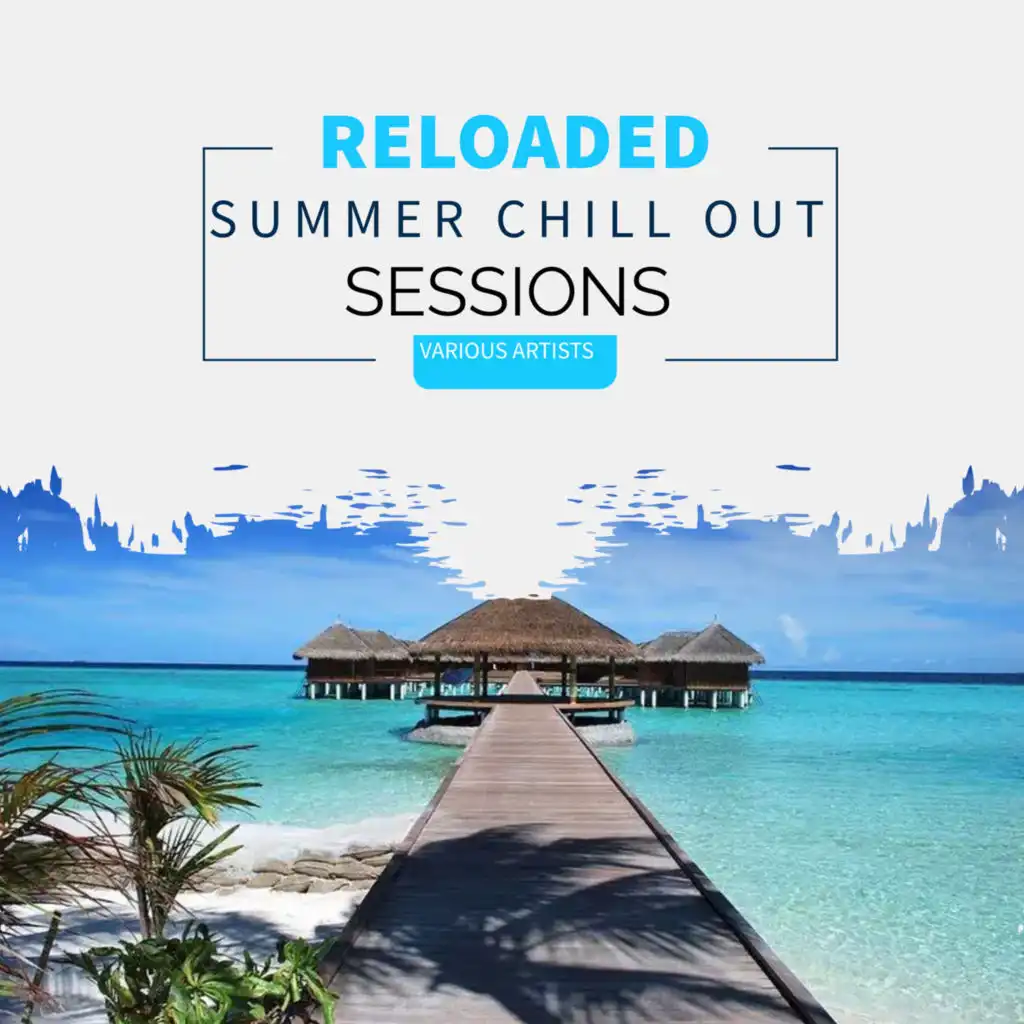 RELOADED
SUMMER CHILL OUT
SESSIONS
VARIOUS ARTISTS